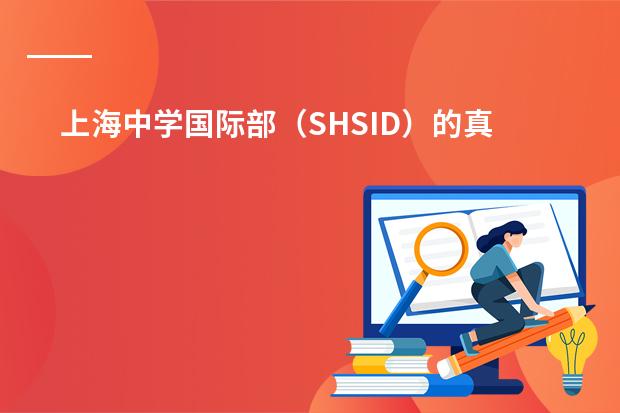 上海中学国际部（SHSID）的真